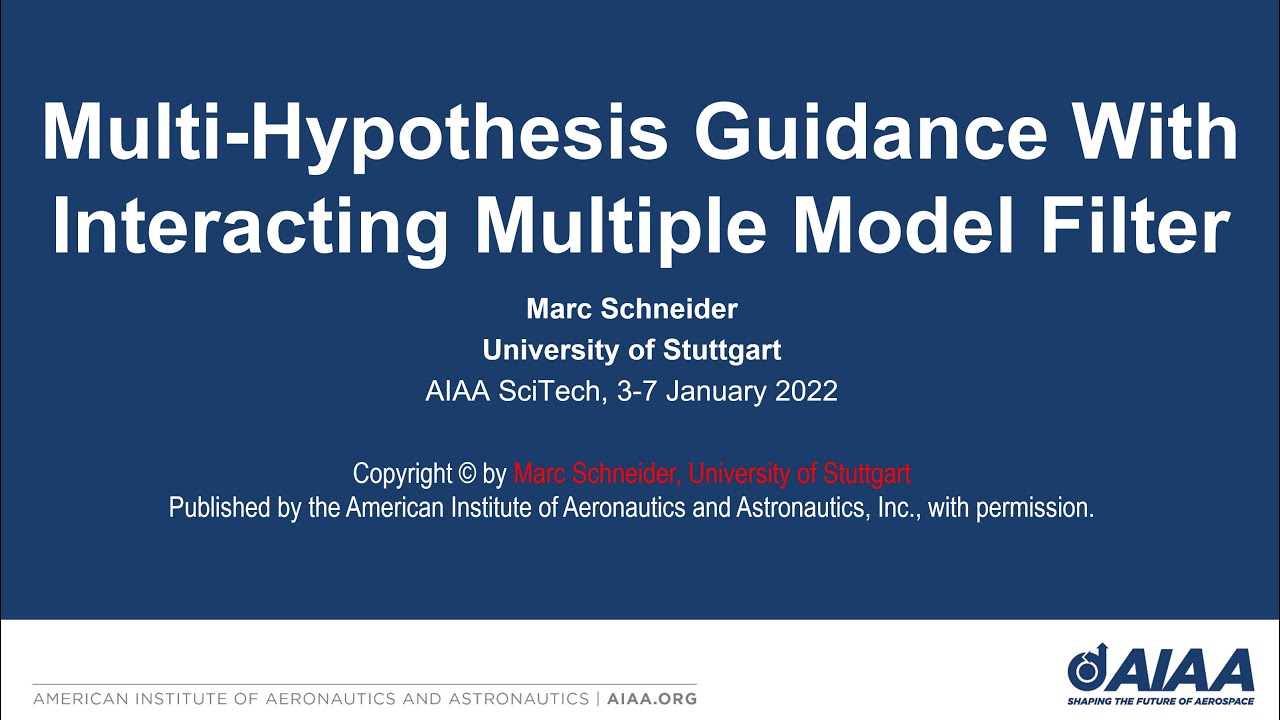 Multi-Hypothesis Guidance With Interacting Multiple Model Filter

Marc Schneider
University of Stuttgart
AIAA SciTech, 3-7 January 2022

Copyright © by Marc Schneider, University of Stuttgart
Published by the American Institute of Aeronautics and Astronautics, Inc., with permission.

AMERICAN INSTITUTE OF AERONAUTICS AND ASTRONAUTICS | AIAA.ORG

AIAA
SHAPING THE FUTURE OF AEROSPACE